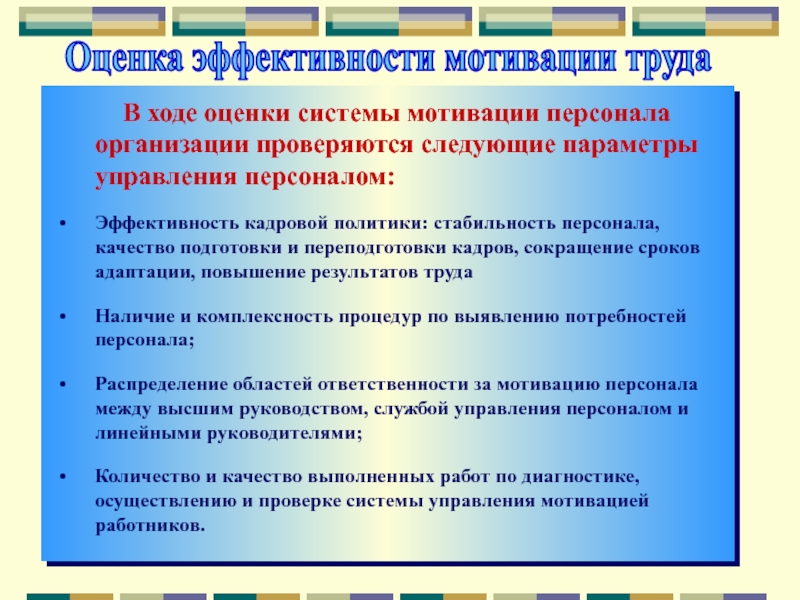 Оценка эффективности мотивации труда

В ходе оценки системы мотивации персонала организации проверяются следующие параметры управления персоналом:

• Эффективность кадровой политики: стабильность персонала, качество подготовки и переподготовки кадров, сокращение сроков адаптации, повышение результатов труда

• Наличие и комплексность процедур по выявлению потребностей персонала;

• Распределение областей ответственности за мотивацию персонала между высшим руководством, службой управления персоналом и линейными руководителями;

• Количество и качество выполненных работ по диагностике, осуществлению и проверке системы управления мотивацией работников.